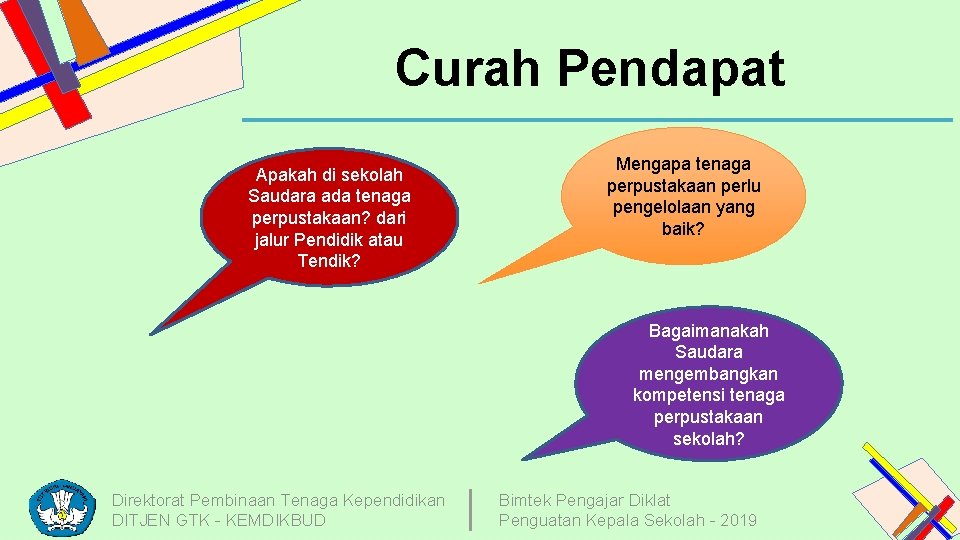 Curah Pendapat

Apakah di sekolah Saudara ada tenaga perpustakaan? dari jalur Pendidik atau Tendik?

Mengapa tenaga perpustakaan perlu pengelolaan yang baik?

Bagaimanakah Saudara mengembangkan kompetensi tenaga perpustakaan sekolah?

Direktorat Pembinaan Tenaga Kependidikan
DITJEN GTK - KEMDIKBUD

Bimtek Pengajar Diklat
Penguatan Kepala Sekolah - 2019